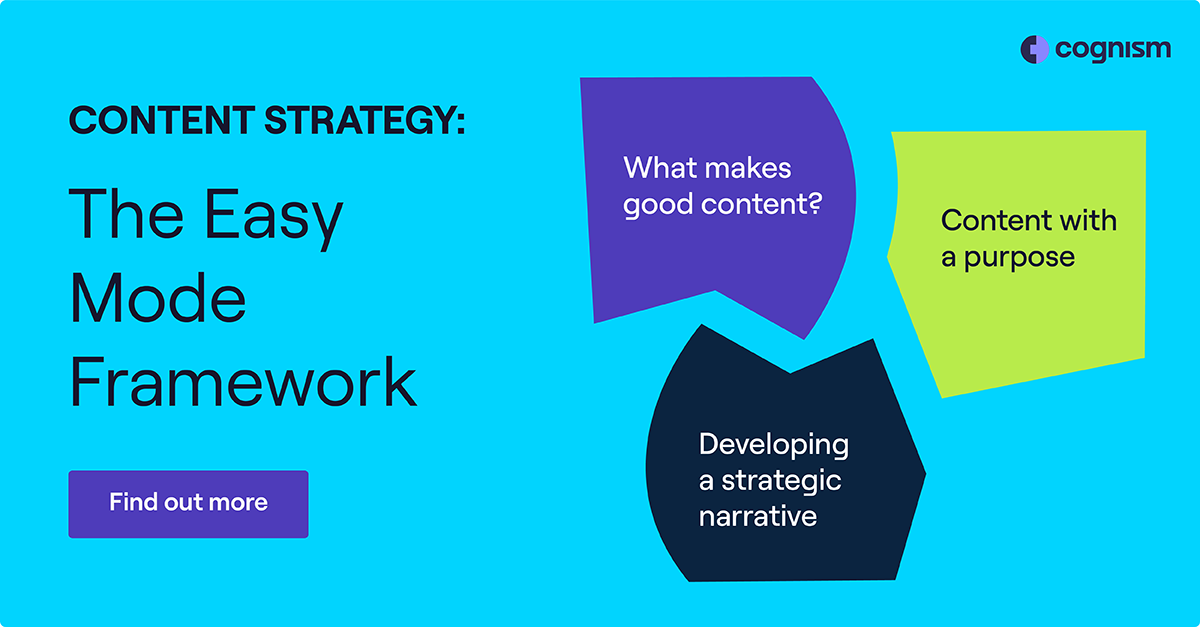 cognism

CONTENT STRATEGY:

The Easy Mode Framework

Find out more

What makes good content?

Content with a purpose

Developing a strategic narrative